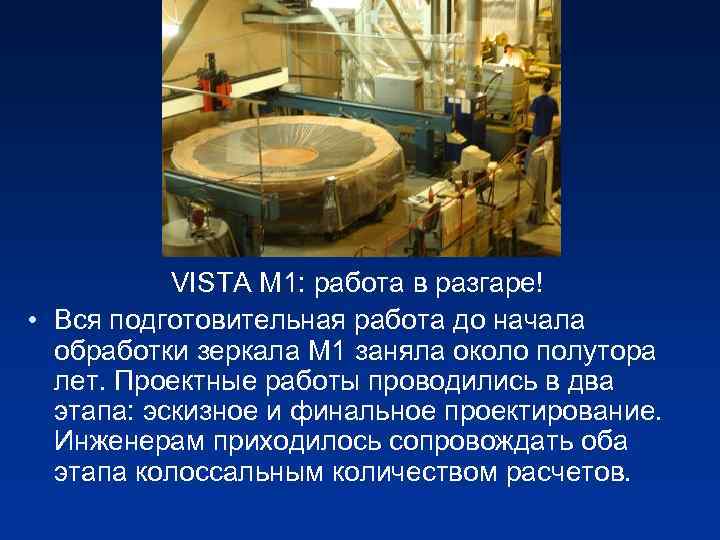 VISTA M1: работа в разгаре!

• Вся подготовительная работа до начала обработки зеркала М1 заняла около полутора лет. Проектные работы проводились в два этапа: эскизное и финальное проектирование. Инженерам приходилось сопровождать оба этапа колоссальным количеством расчетов.